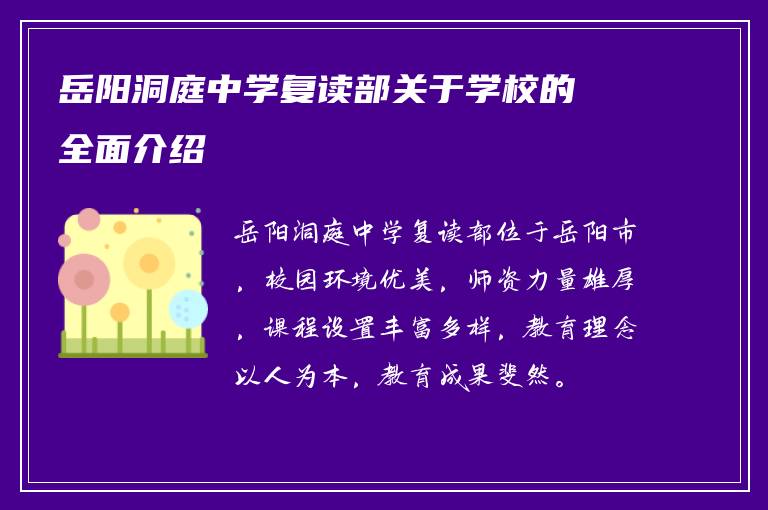 岳阳洞庭中学复读部关于学校的全面介绍

岳阳洞庭中学复读部位于岳阳市，校园环境优美，师资力量雄厚，课程设置丰富多样，教育理念以人为本，教育成果斐然。